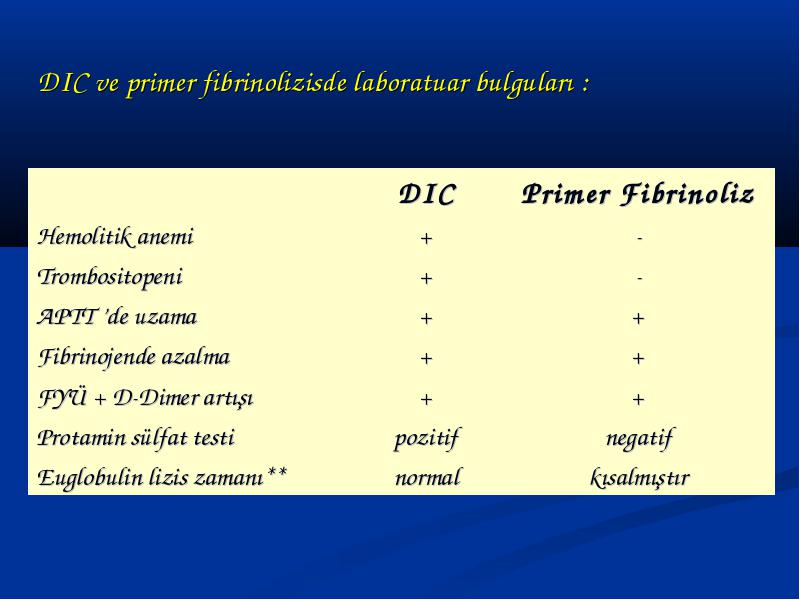 DIC ve primer fibrinolizisde laboratuar bulguları :

| | DIC | Primer Fibrinoliz |
|---|---|---|
| Hemolitik anemi | + | - |
| Trombositopeni | + | - |
| APTT 'de uzama | + | + |
| Fibrinojende azalma | + | + |
| FYÜ + D-Dimer artışı | + | + |
| Protamin sülfat testi | pozitif | negatif |
| Euglobulin lizis zamanı** | normal | kısalmıştır |